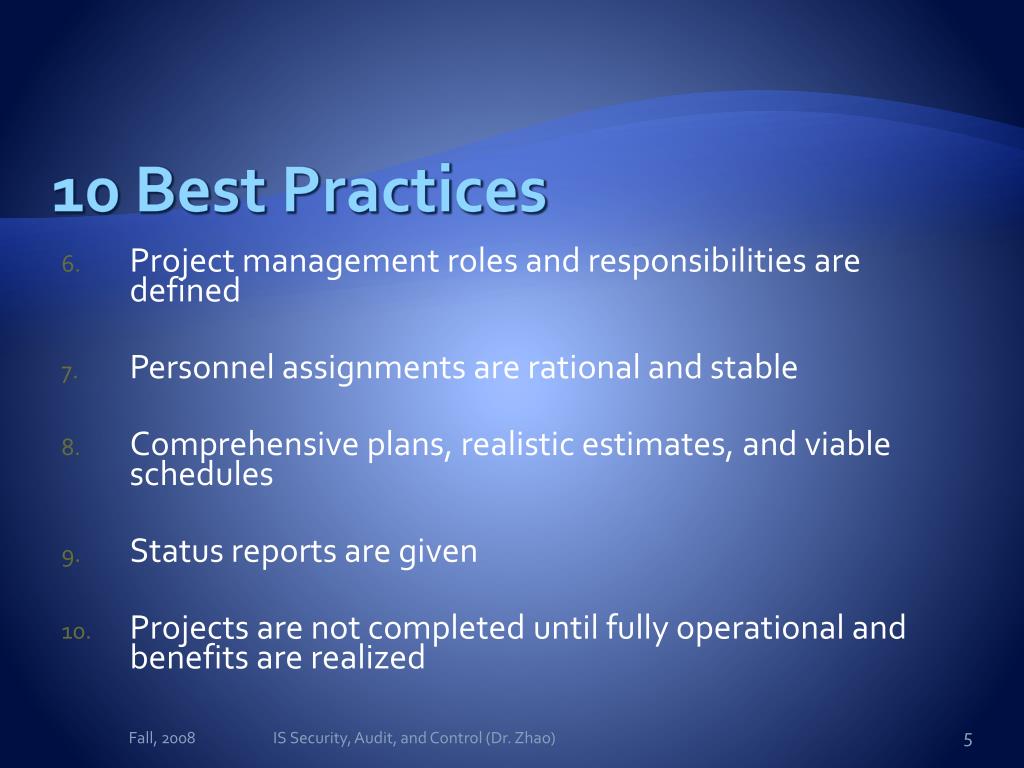 10 Best Practices

6. Project management roles and responsibilities are defined

7. Personnel assignments are rational and stable

8. Comprehensive plans, realistic estimates, and viable schedules

9. Status reports are given

10. Projects are not completed until fully operational and benefits are realized

Fall, 2008 IS Security, Audit, and Control (Dr. Zhao) 5